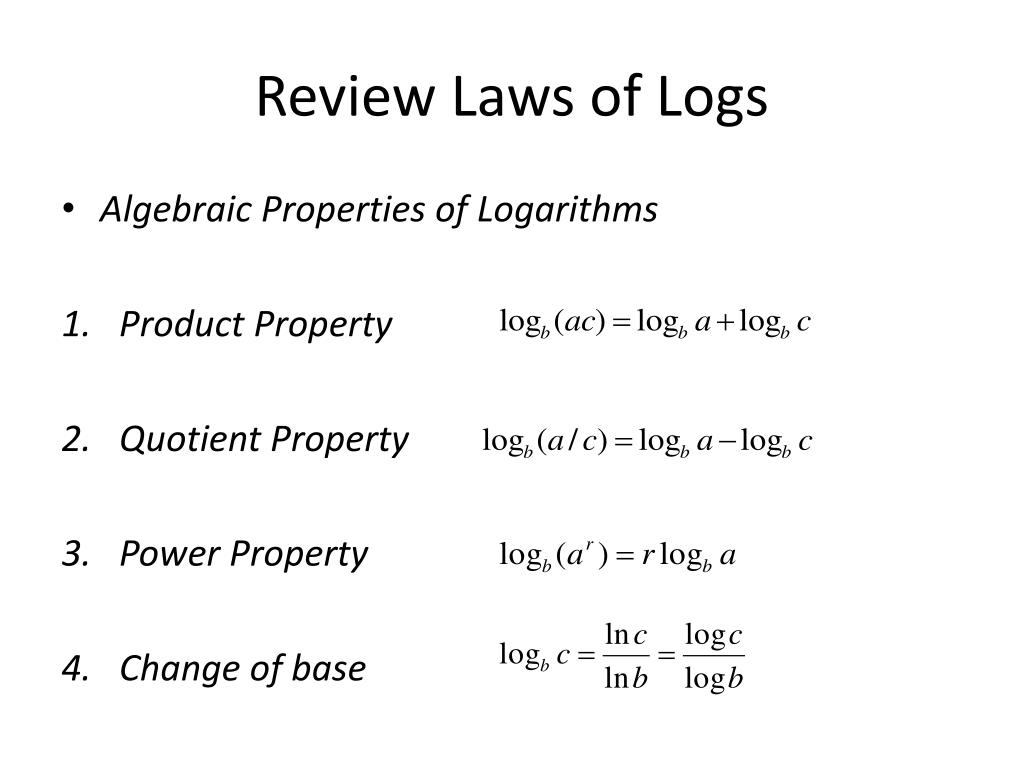 Review Laws of Logs

• Algebraic Properties of Logarithms

1. Product Property $\log_b(ac) = \log_b a + \log_b c$

2. Quotient Property $\log_b(a/c) = \log_b a - \log_b c$

3. Power Property $\log_b(a^r) = r\log_b a$

4. Change of base $\log_b c = \frac{\ln c}{\ln b} = \frac{\log c}{\log b}$